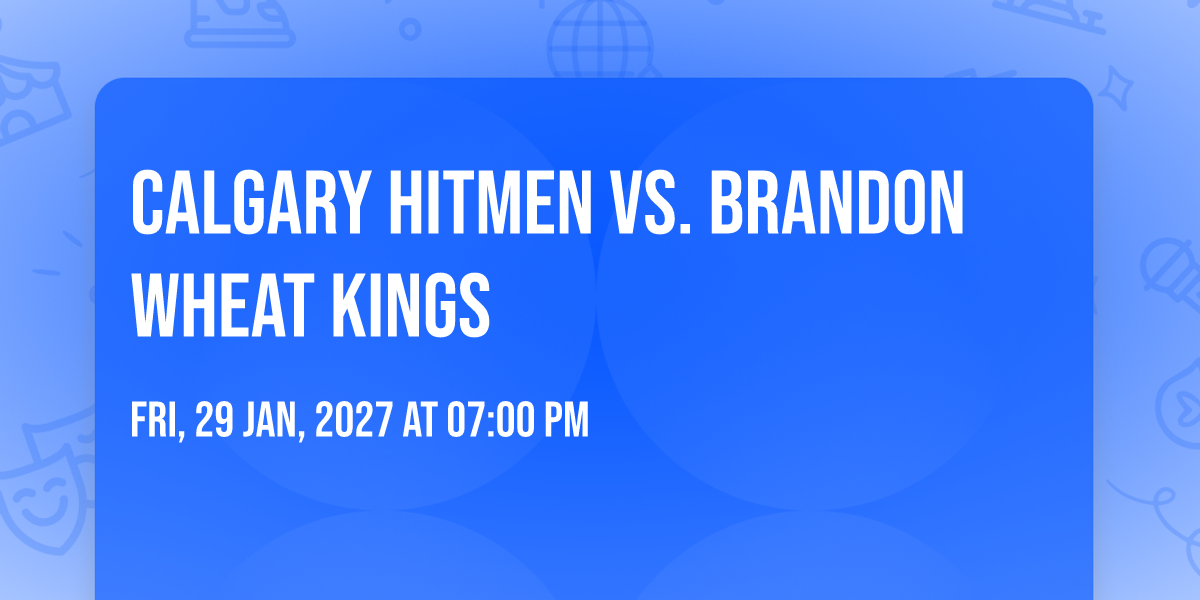 CALGARY HITMEN VS. BRANDON WHEAT KINGS

FRI, 29 JAN, 2027 AT 07:00 PM